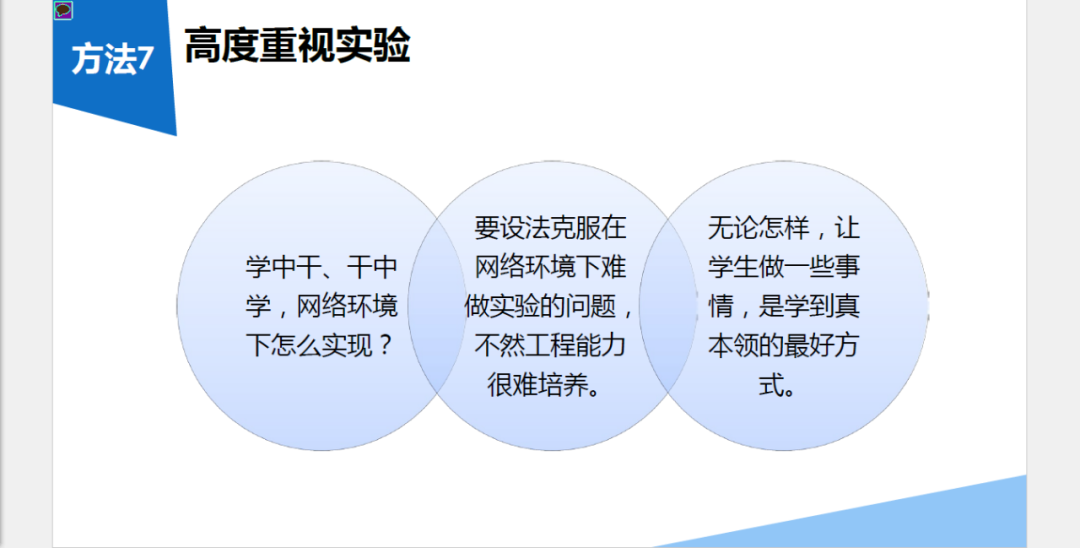 方法7

高度重视实验

学中干、干中学，网络环境下怎么实现？

要设法克服在网络环境下难做实验的问题，不然工程能力很难培养。

无论怎样，让学生做一些事情，是学到真本领的最好方式。